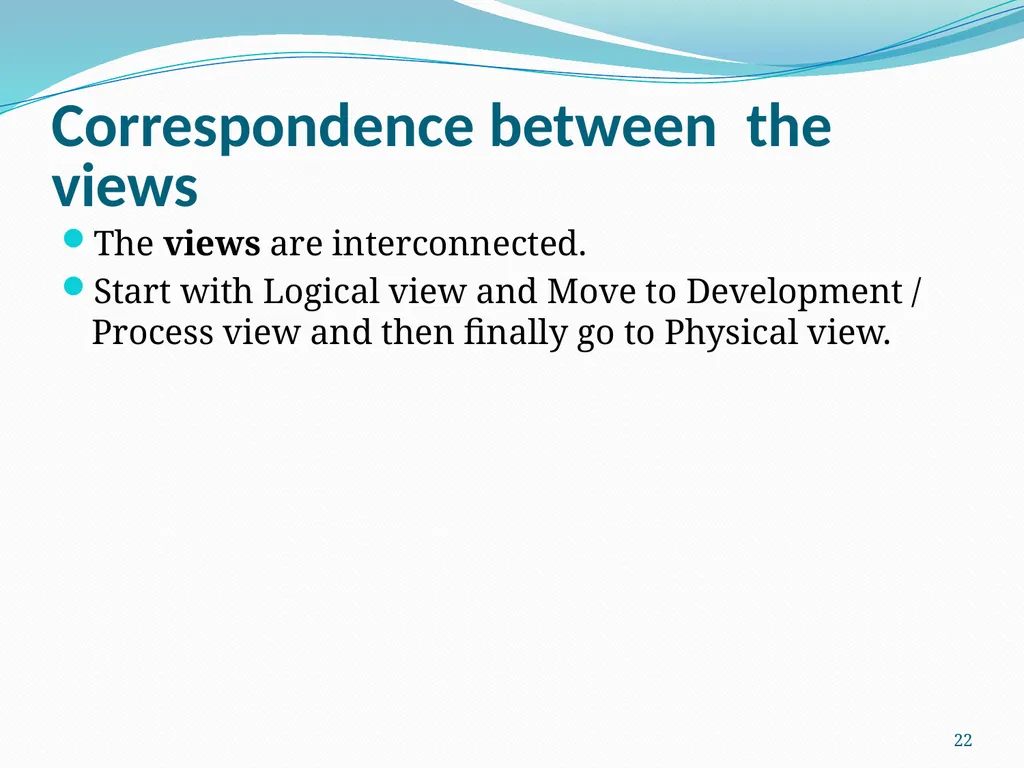 Correspondence between the views

The views are interconnected.

Start with Logical view and Move to Development / Process view and then finally go to Physical view.

22